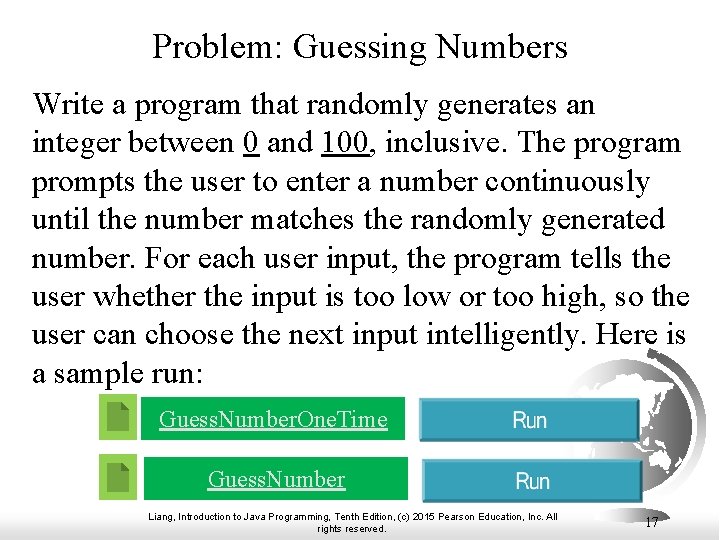 Problem: Guessing Numbers

Write a program that randomly generates an integer between 0 and 100, inclusive. The program prompts the user to enter a number continuously until the number matches the randomly generated number. For each user input, the program tells the user whether the input is too low or too high, so the user can choose the next input intelligently. Here is a sample run:

GuessNumberOneTime

Run

GuessNumber

Run

Liang, Introduction to Java Programming, Tenth Edition, (c) 2015 Pearson Education, Inc. All rights reserved.

17